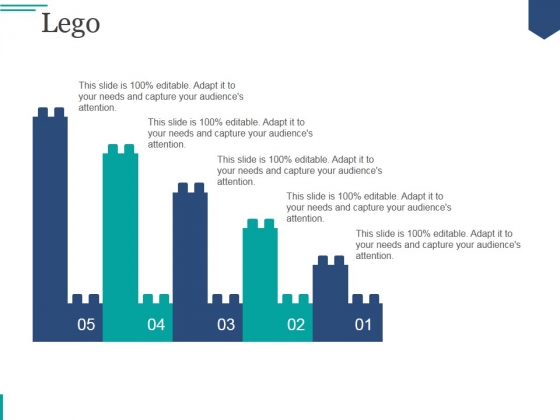 Lego

This slide is 100% editable. Adapt it to your needs and capture your audience's attention.

This slide is 100% editable. Adapt it to your needs and capture your audience's attention.

This slide is 100% editable. Adapt it to your needs and capture your audience's attention.

This slide is 100% editable. Adapt it to your needs and capture your audience's attention.

This slide is 100% editable. Adapt it to your needs and capture your audience's attention.

05 04 03 02 01